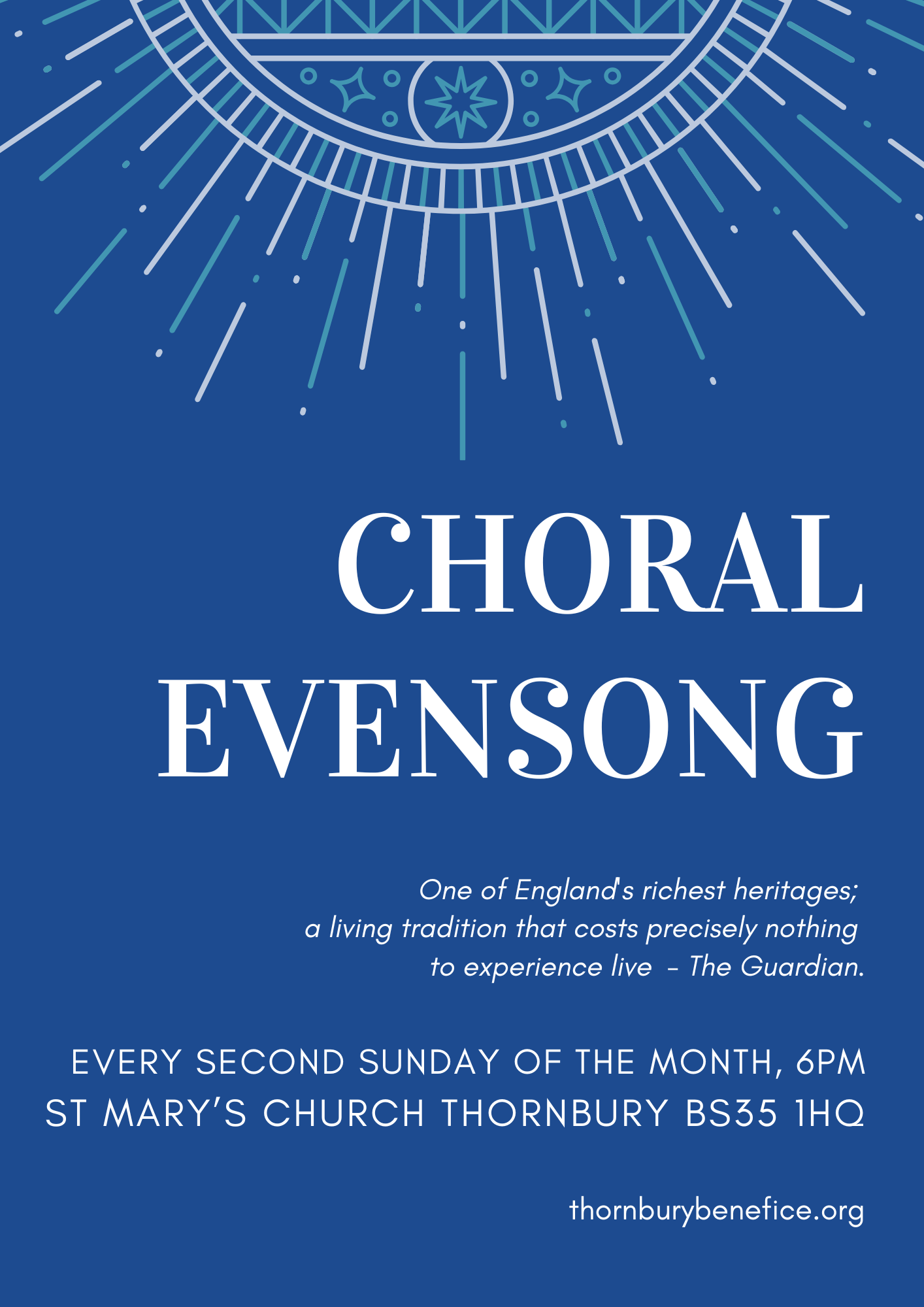 CHORAL EVENSONG

One of England's richest heritages; a living tradition that costs precisely nothing to experience live – The Guardian.

EVERY SECOND SUNDAY OF THE MONTH, 6PM
ST MARY'S CHURCH THORNBURY BS35 1HQ

thornburybenefice.org